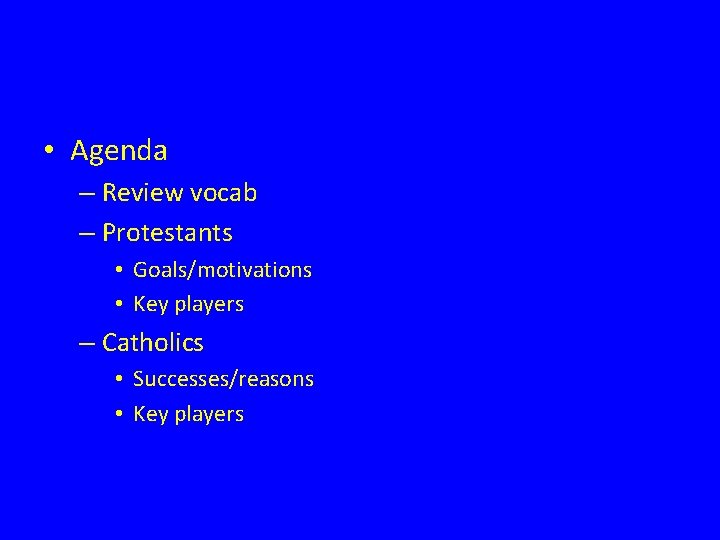 • Agenda
– Review vocab
– Protestants
• Goals/motivations
• Key players
– Catholics
• Successes/reasons
• Key players